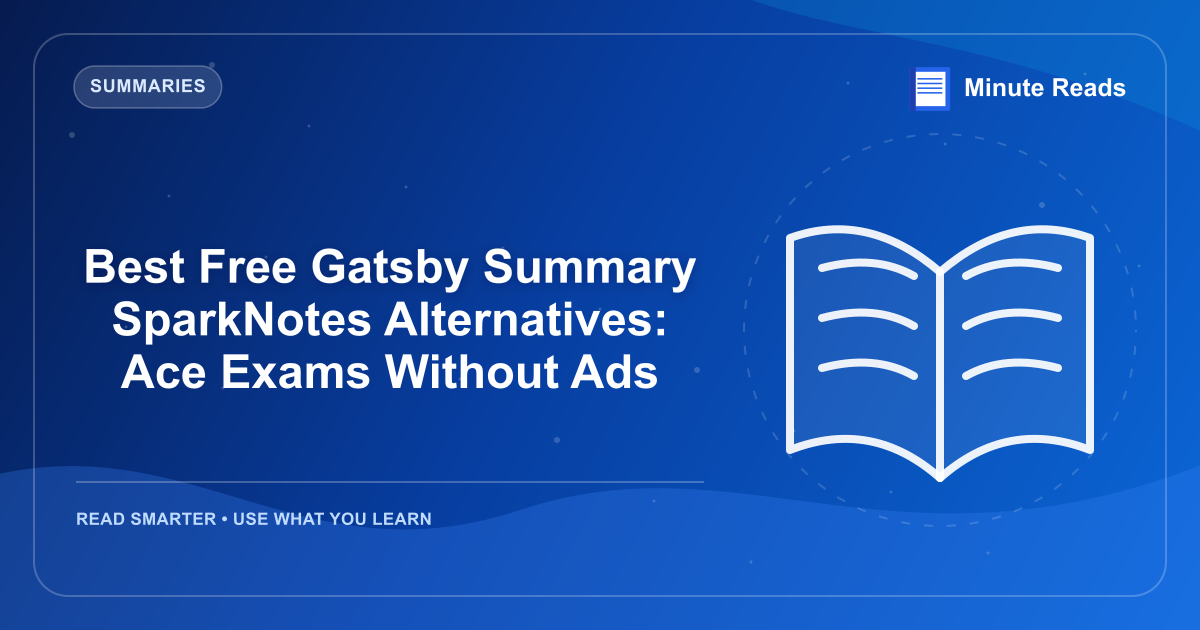 SUMMARIES

Minute Reads

Best Free Gatsby Summary SparkNotes Alternatives: Ace Exams Without Ads

READ SMARTER • USE WHAT YOU LEARN